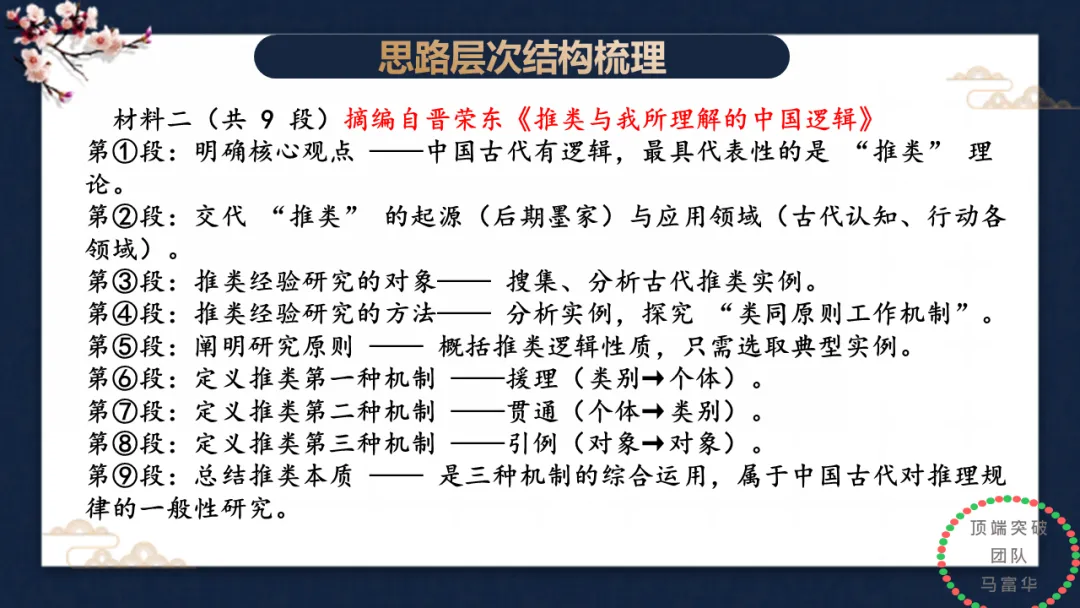 思路层次结构梳理

材料二（共 9 段）摘编自晋荣东《推类与我所理解的中国逻辑》

第①段：明确核心观点 ——中国古代有逻辑，最具代表性的是 “推类” 理论。

第②段：交代 “推类” 的起源（后期墨家）与应用领域（古代认知、行动各领域）。

第③段：推类经验研究的对象—— 搜集、分析古代推类实例。

第④段：推类经验研究的方法—— 分析实例，探究 “类同原则工作机制”。

第⑤段：阐明研究原则 —— 概括推类逻辑性质，只需选取典型实例。

第⑥段：定义推类第一种机制 ——援理（类别→个体）。

第⑦段：定义推类第二种机制 ——贯通（个体→类别）。

第⑧段：定义推类第三种机制 ——引例（对象→对象）。

第⑨段：总结推类本质 —— 是三种机制的综合运用，属于中国古代对推理规律的一般性研究。

顶端突破
团队
马富华